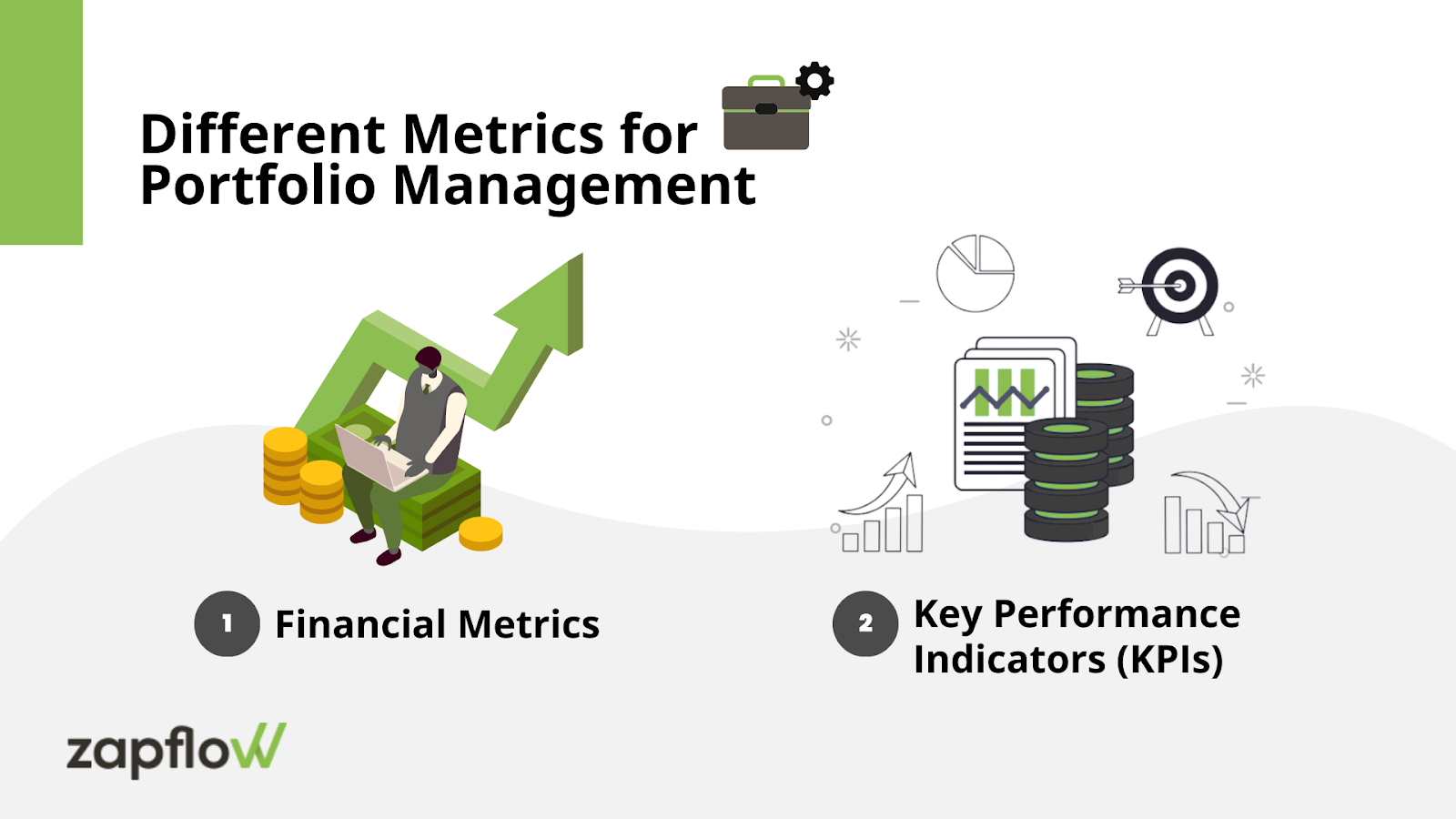 Different Metrics for Portfolio Management

1 Financial Metrics

2 Key Performance Indicators (KPIs)

zapflow